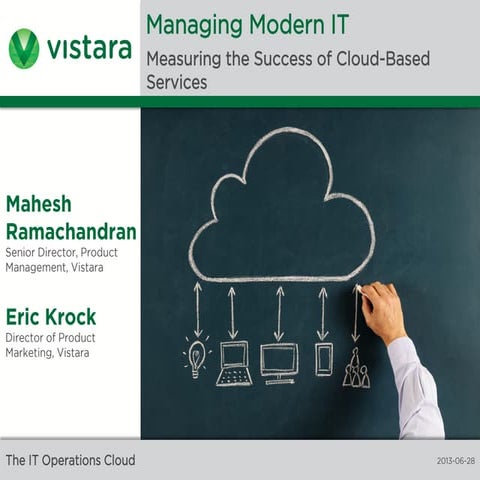 vistara

Managing Modern IT

Measuring the Success of Cloud-Based Services

Mahesh Ramachandran
Senior Director, Product Management, Vistara

Eric Krock
Director of Product Marketing, Vistara

The IT Operations Cloud

2013-06-28